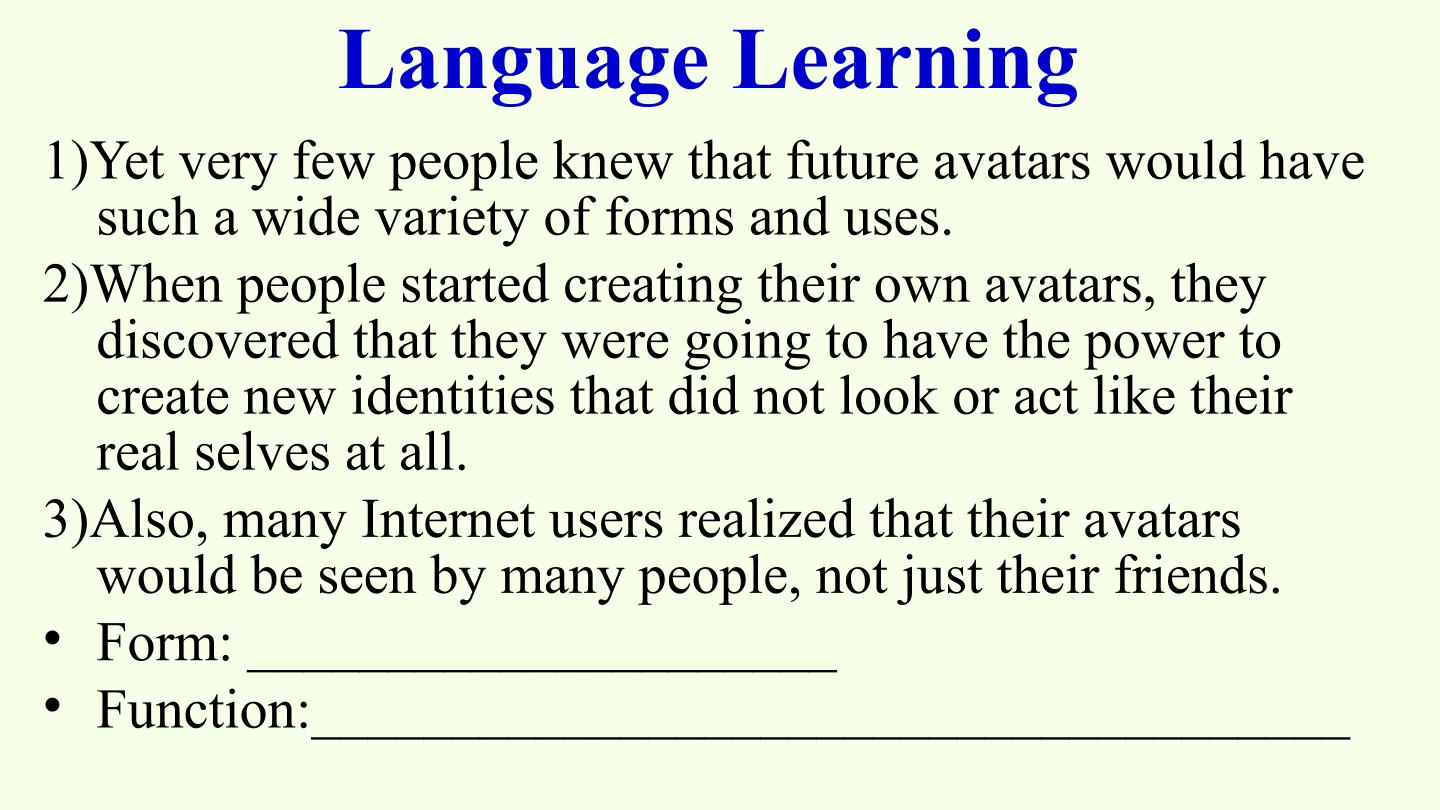 Language Learning

1)Yet very few people knew that future avatars would have such a wide variety of forms and uses.

2)When people started creating their own avatars, they discovered that they were going to have the power to create new identities that did not look or act like their real selves at all.

3)Also, many Internet users realized that their avatars would be seen by many people, not just their friends.

• Form: ____
• Function:____